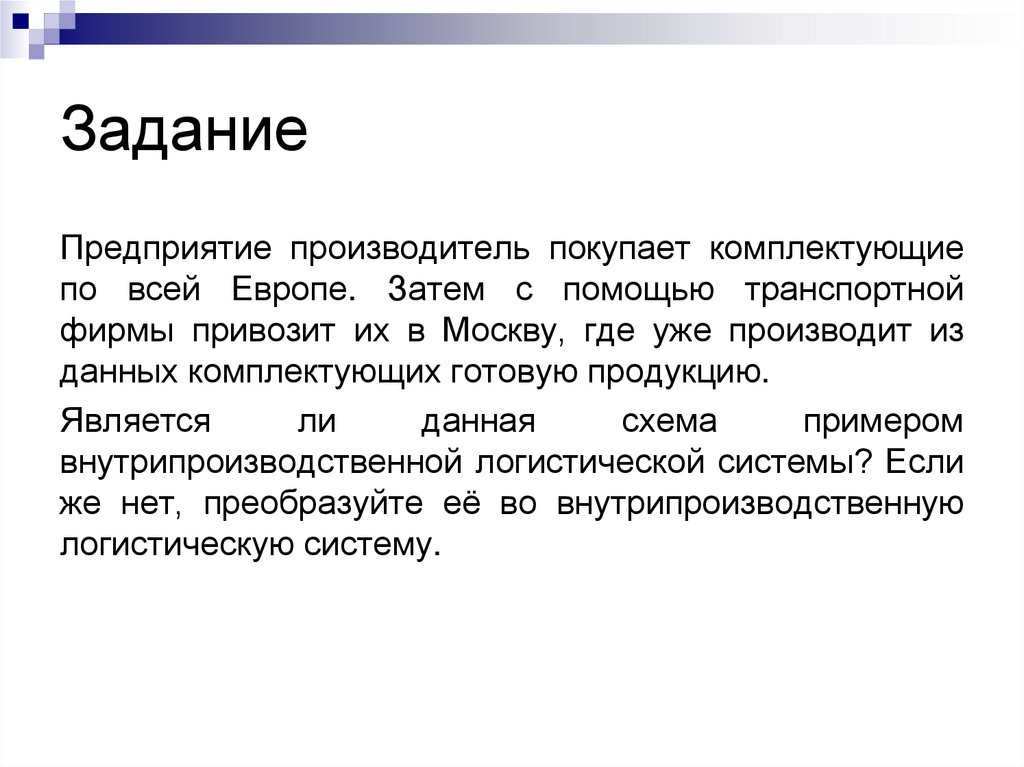 Задание

Предприятие производитель покупает комплектующие по всей Европе. Затем с помощью транспортной фирмы привозит их в Москву, где уже производит из данных комплектующих готовую продукцию.

Является ли данная схема примером внутрипроизводственной логистической системы? Если же нет, преобразуйте её во внутрипроизводственную логистическую систему.